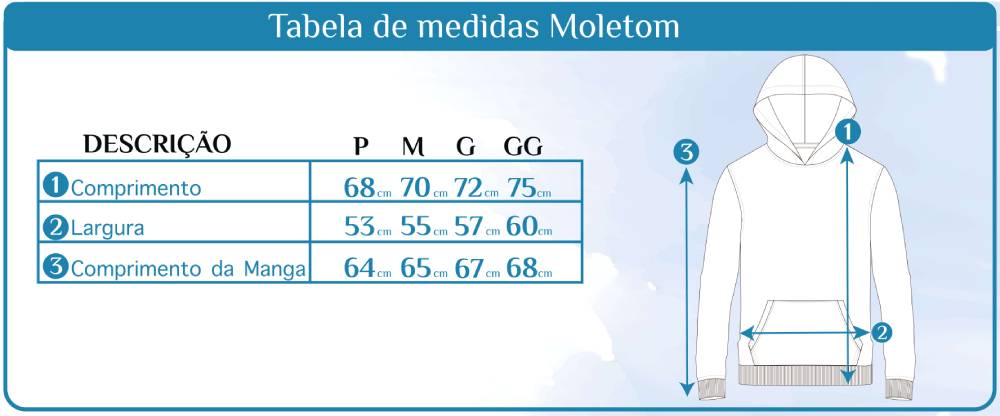 Tabela de medidas Moletom

| DESCRIÇÃO | P | M | G | GG |
|---|---|---|---|---|
| 1 Comprimento | 68cm | 70cm | 72cm | 75cm |
| 2 Largura | 53cm | 55cm | 57cm | 60cm |
| 3 Comprimento da Manga | 64cm | 65cm | 67cm | 68cm |

3
1
2